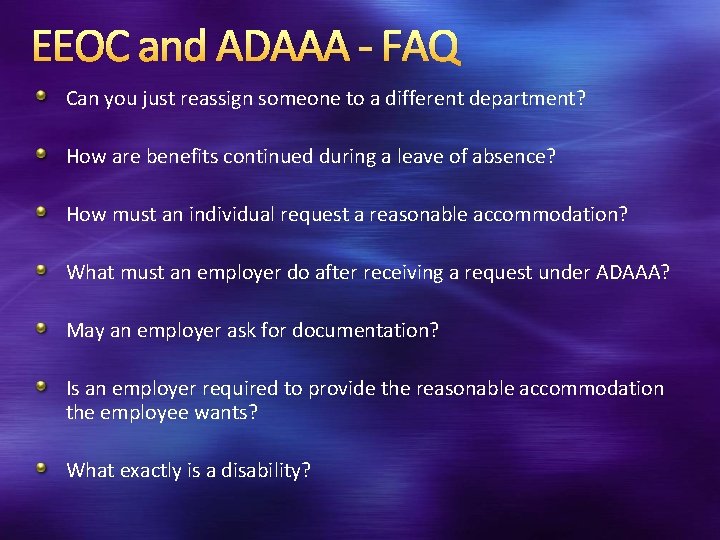 EEOC and ADAAA - FAQ

Can you just reassign someone to a different department?

How are benefits continued during a leave of absence?

How must an individual request a reasonable accommodation?

What must an employer do after receiving a request under ADAAA?

May an employer ask for documentation?

Is an employer required to provide the reasonable accommodation the employee wants?

What exactly is a disability?